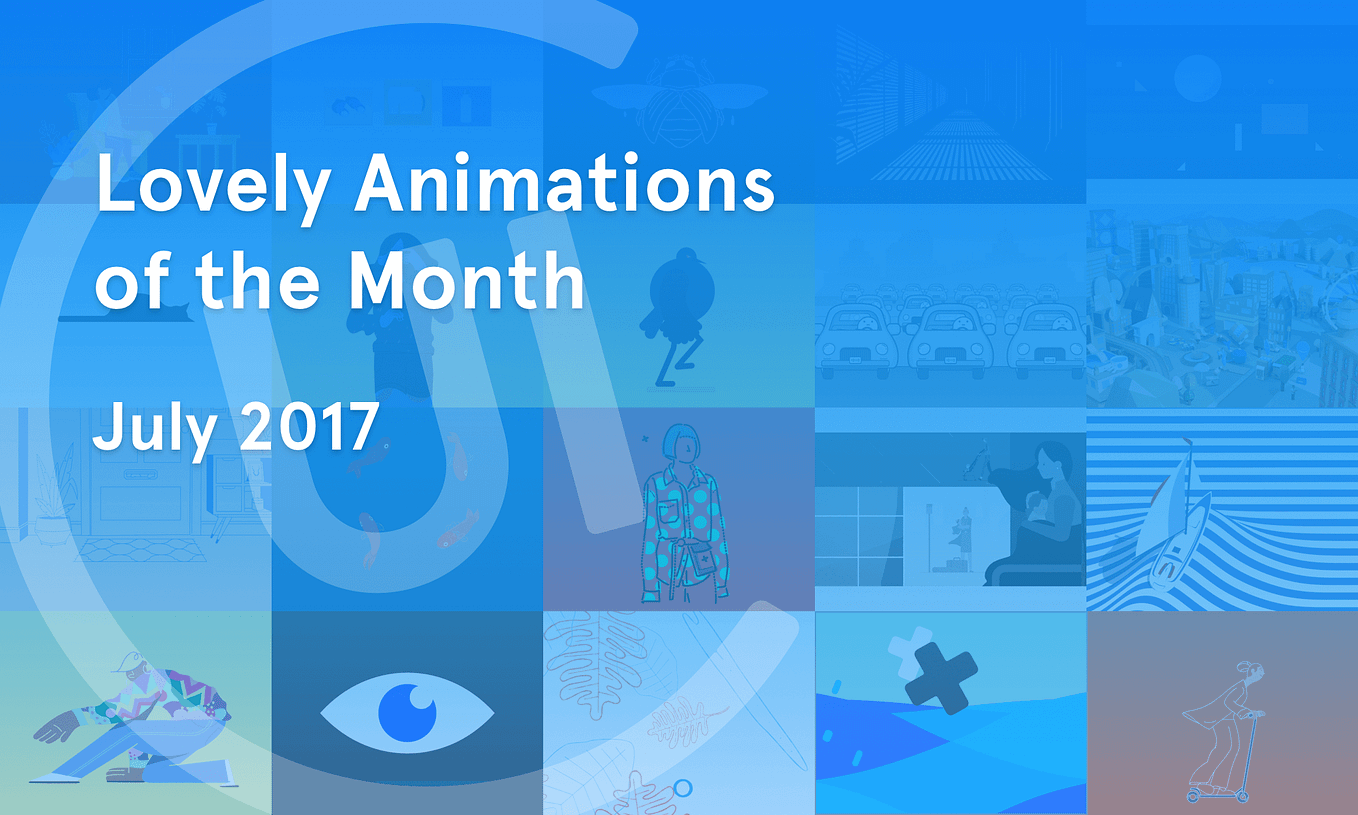 Lovely Animations of the Month

July 2017